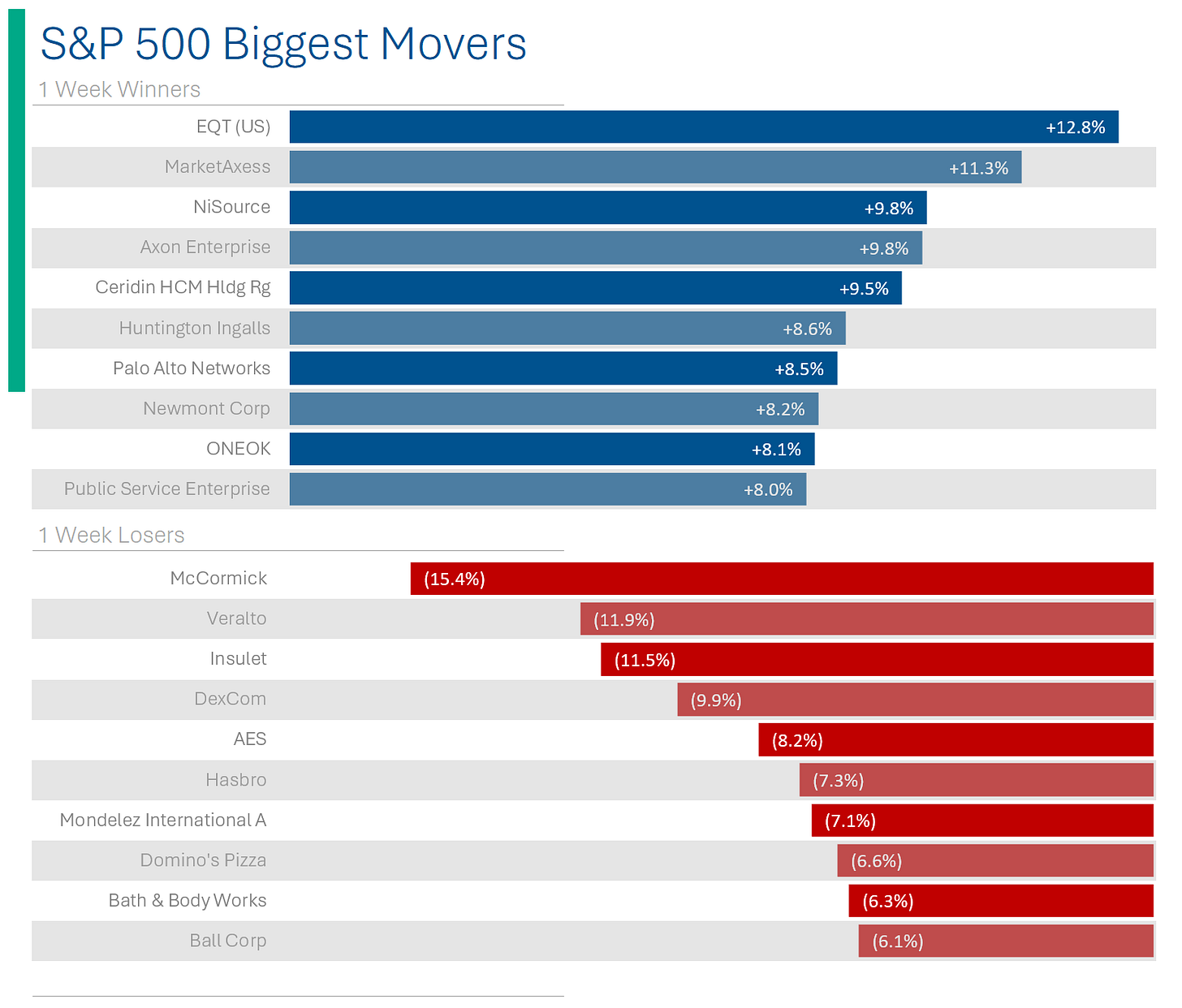 S&P 500 Biggest Movers

1 Week Winners

EQT (US) +12.8%
MarketAxess +11.3%
NiSource +9.8%
Axon Enterprise +9.8%
Ceridin HCM Hldg Rg +9.5%
Huntington Ingalls +8.6%
Palo Alto Networks +8.5%
Newmont Corp +8.2%
ONEOK +8.1%
Public Service Enterprise +8.0%

1 Week Losers

McCormick (15.4%)
Veralto (11.9%)
Insulet (11.5%)
DexCom (9.9%)
AES (8.2%)
Hasbro (7.3%)
Mondelez International A (7.1%)
Domino's Pizza (6.6%)
Bath & Body Works (6.3%)
Ball Corp (6.1%)